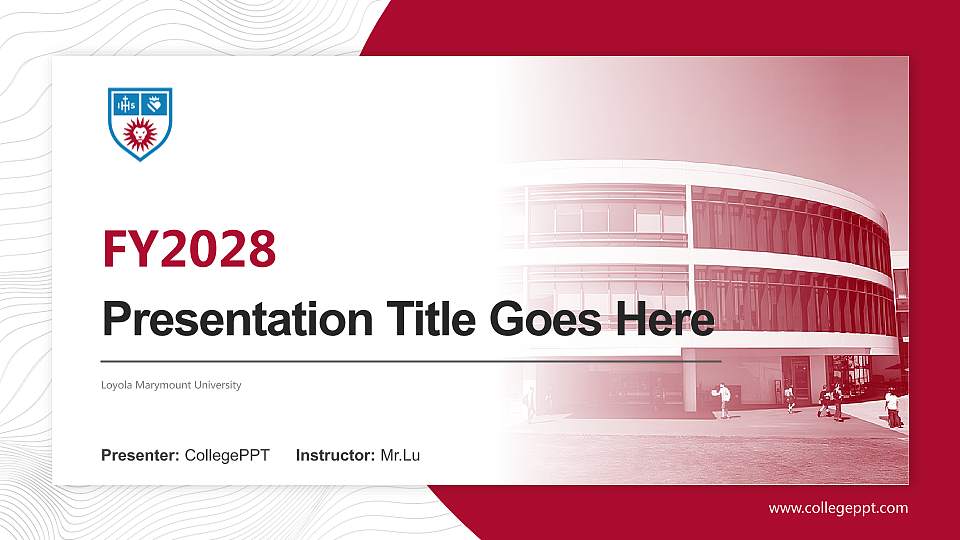 IHS

FY2028

Presentation Title Goes Here

Loyola Marymount University

Presenter: CollegePPT Instructor: Mr.Lu

www.collegeppt.com